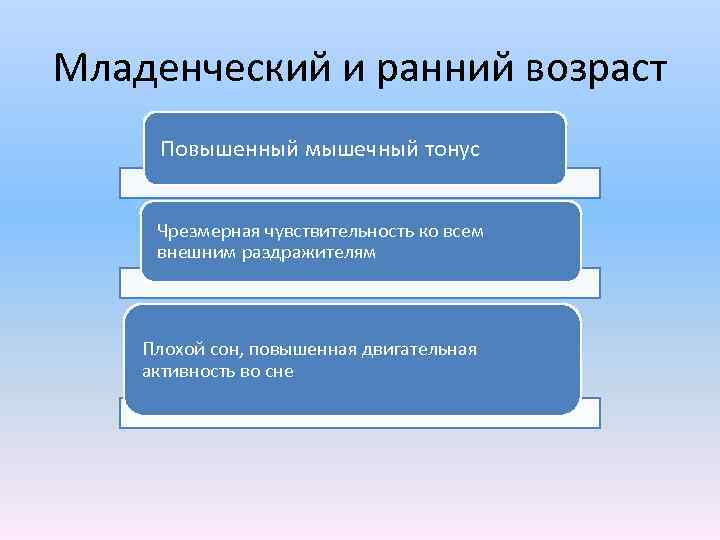 Младенческий и ранний возраст

Повышенный мышечный тонус

Чрезмерная чувствительность ко всем внешним раздражителям

Плохой сон, повышенная двигательная активность во сне